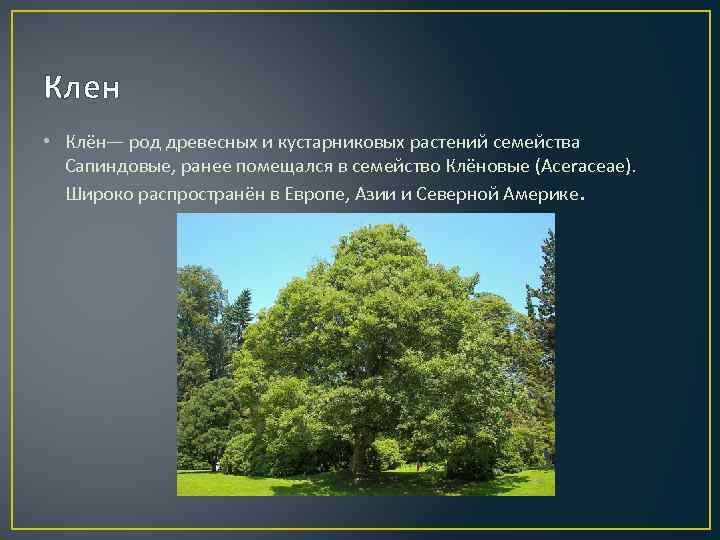 Клен

• Клён— род древесных и кустарниковых растений семейства Сапиндовые, ранее помещался в семейство Клёновые (Aceraceae). Широко распространён в Европе, Азии и Северной Америке.